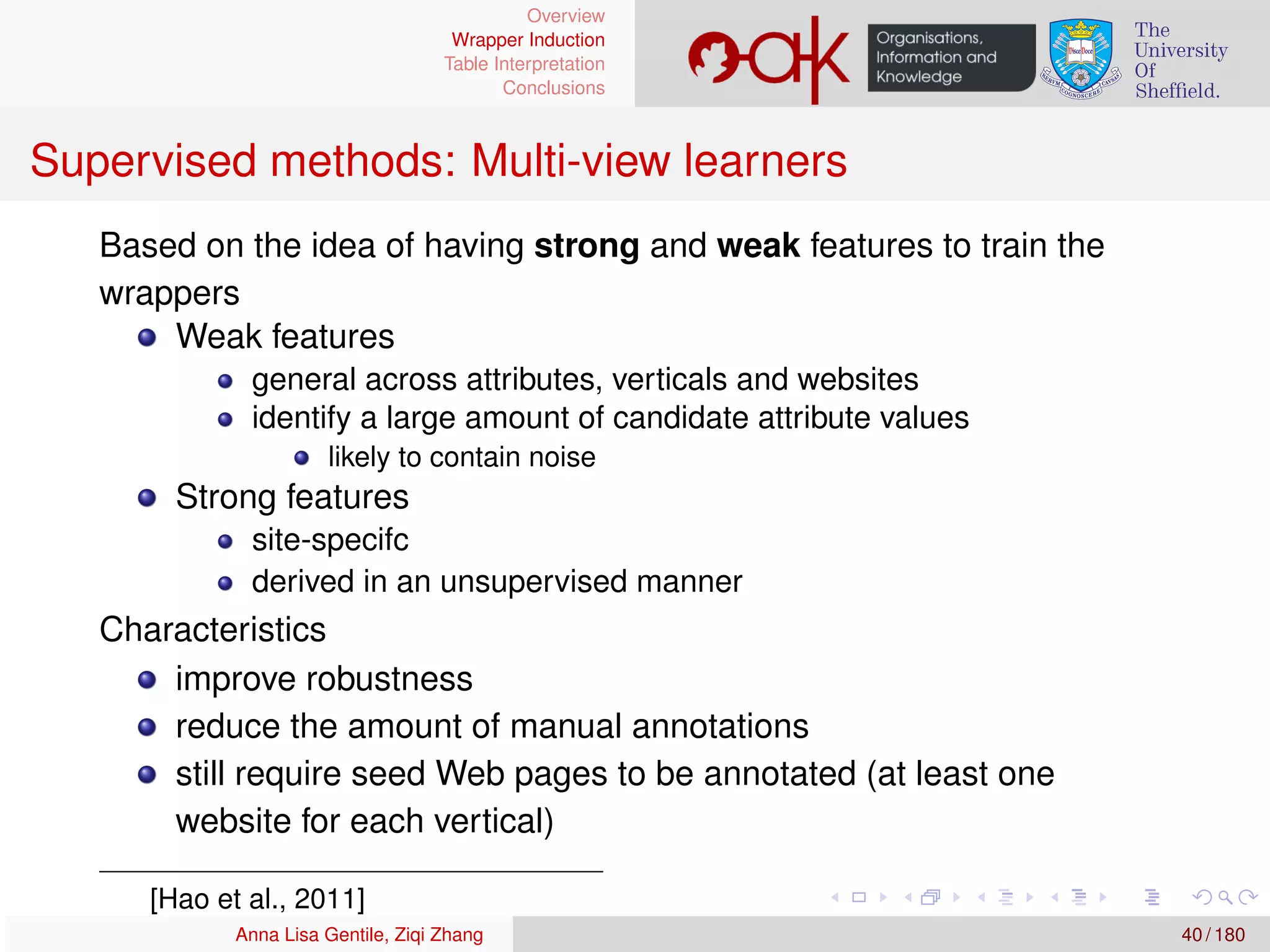 Overview
Wrapper Induction
Table Interpretation
Conclusions

oak Organisations, Information and Knowledge

Disce Doce
RERUM COGNOSCERE CAUSAS
The University Of Sheffield.

Supervised methods: Multi-view learners

Based on the idea of having **strong** and **weak** features to train the wrappers

- Weak features
  - general across attributes, verticals and websites
  - identify a large amount of candidate attribute values
    - likely to contain noise
- Strong features
  - site-specifc
  - derived in an unsupervised manner

Characteristics

- improve robustness
- reduce the amount of manual annotations
- still require seed Web pages to be annotated (at least one website for each vertical)

[Hao et al., 2011]

Anna Lisa Gentile, Ziqi Zhang

40 / 180